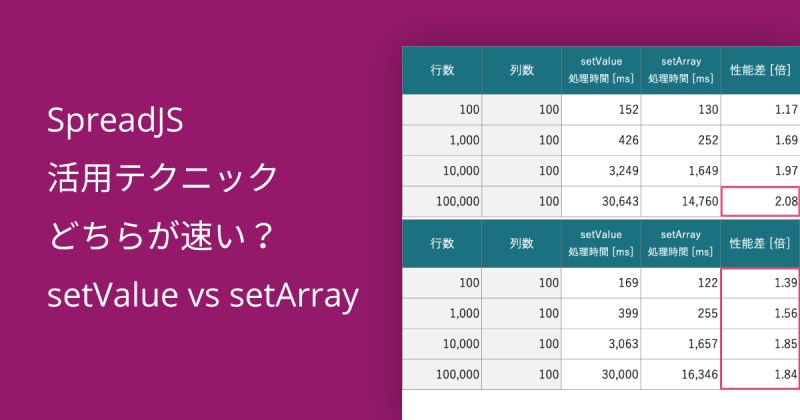 SpreadJS
活用テクニック
どちらが速い？
setValue vs setArray

| 行数 | 列数 | setValue 処理時間 [ms] | setArray 処理時間 [ms] | 性能差 [倍] |
|---|---|---|---|---|
| 100 | 100 | 152 | 130 | 1.17 |
| 1,000 | 100 | 426 | 252 | 1.69 |
| 10,000 | 100 | 3,249 | 1,649 | 1.97 |
| 100,000 | 100 | 30,643 | 14,760 | 2.08 |

| 行数 | 列数 | setValue 処理時間 [ms] | setArray 処理時間 [ms] | 性能差 [倍] |
|---|---|---|---|---|
| 100 | 100 | 169 | 122 | 1.39 |
| 1,000 | 100 | 399 | 255 | 1.56 |
| 10,000 | 100 | 3,063 | 1,657 | 1.85 |
| 100,000 | 100 | 30,000 | 16,346 | 1.84 |